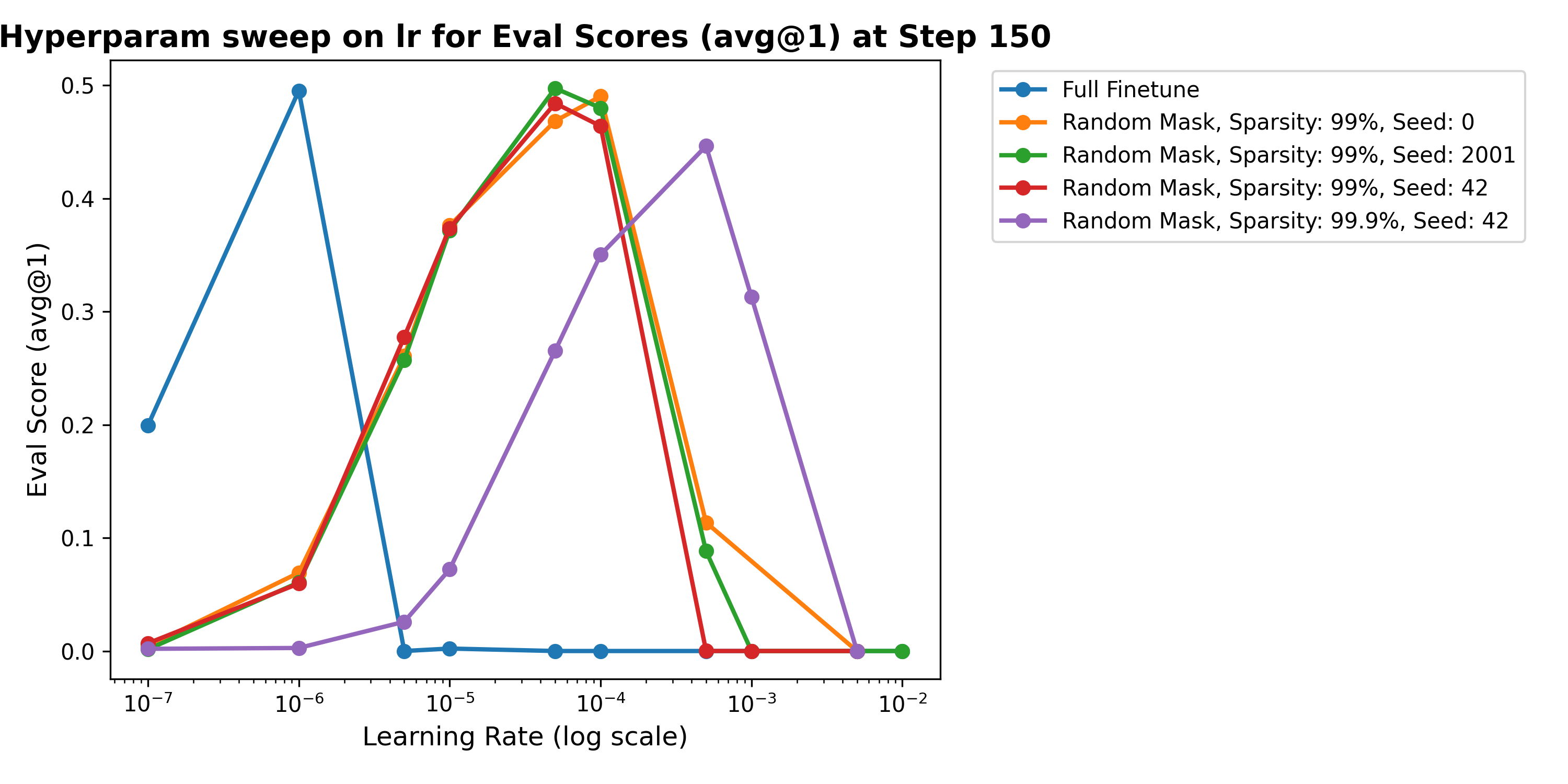 Hyperparam sweep on lr for Eval Scores (avg@1) at Step 150

Eval Score (avg@1)

0.5
0.4
0.3
0.2
0.1
0.0

$10^{-7}$ $10^{-6}$ $10^{-5}$ $10^{-4}$ $10^{-3}$ $10^{-2}$

Learning Rate (log scale)

Full Finetune
Random Mask, Sparsity: 99%, Seed: 0
Random Mask, Sparsity: 99%, Seed: 2001
Random Mask, Sparsity: 99%, Seed: 42
Random Mask, Sparsity: 99.9%, Seed: 42